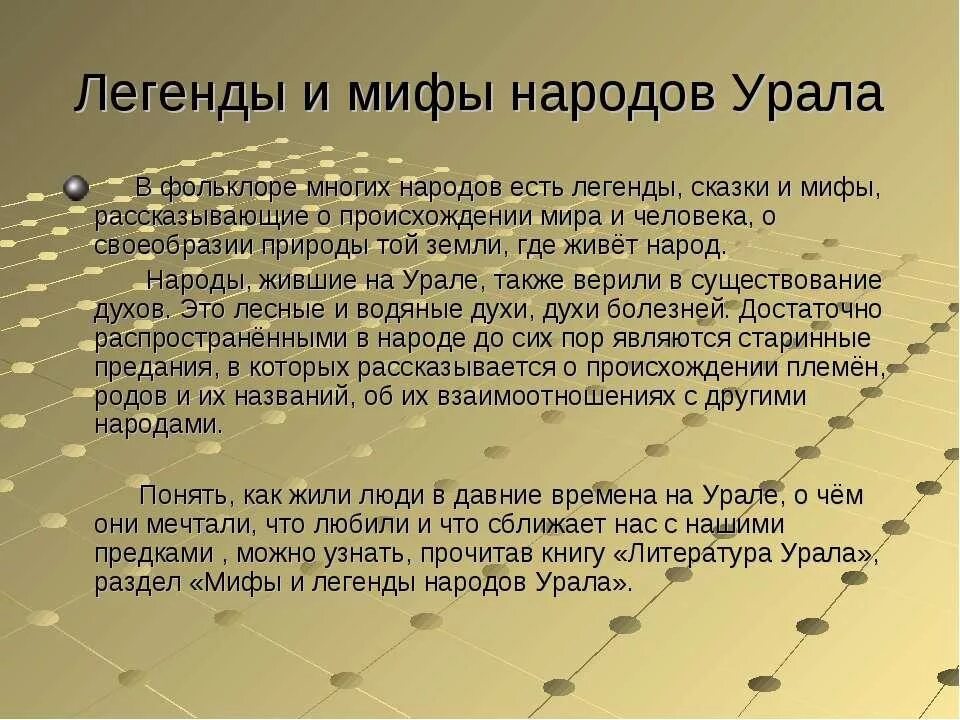 Легенды и мифы народов Урала

В фольклоре многих народов есть легенды, сказки и мифы, рассказывающие о происхождении мира и человека, о своеобразии природы той земли, где живёт народ.

Народы, жившие на Урале, также верили в существование духов. Это лесные и водяные духи, духи болезней. Достаточно распространёнными в народе до сих пор являются старинные предания, в которых рассказывается о происхождении племён, родов и их названий, об их взаимоотношениях с другими народами.

Понять, как жили люди в давние времена на Урале, о чём они мечтали, что любили и что сближает нас с нашими предками , можно узнать, прочитав книгу «Литература Урала», раздел «Мифы и легенды народов Урала».